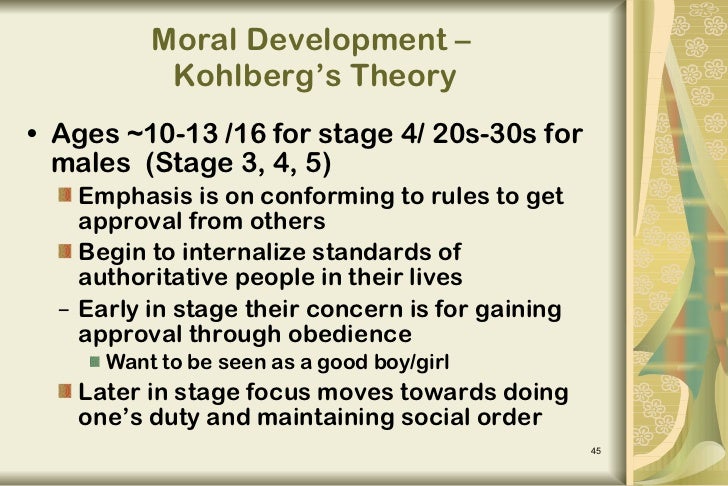 Moral Development – Kohlberg's Theory

• Ages ~10-13 /16 for stage 4/ 20s-30s for males (Stage 3, 4, 5)

Emphasis is on conforming to rules to get approval from others

Begin to internalize standards of authoritative people in their lives

– Early in stage their concern is for gaining approval through obedience

Want to be seen as a good boy/girl

Later in stage focus moves towards doing one's duty and maintaining social order

45